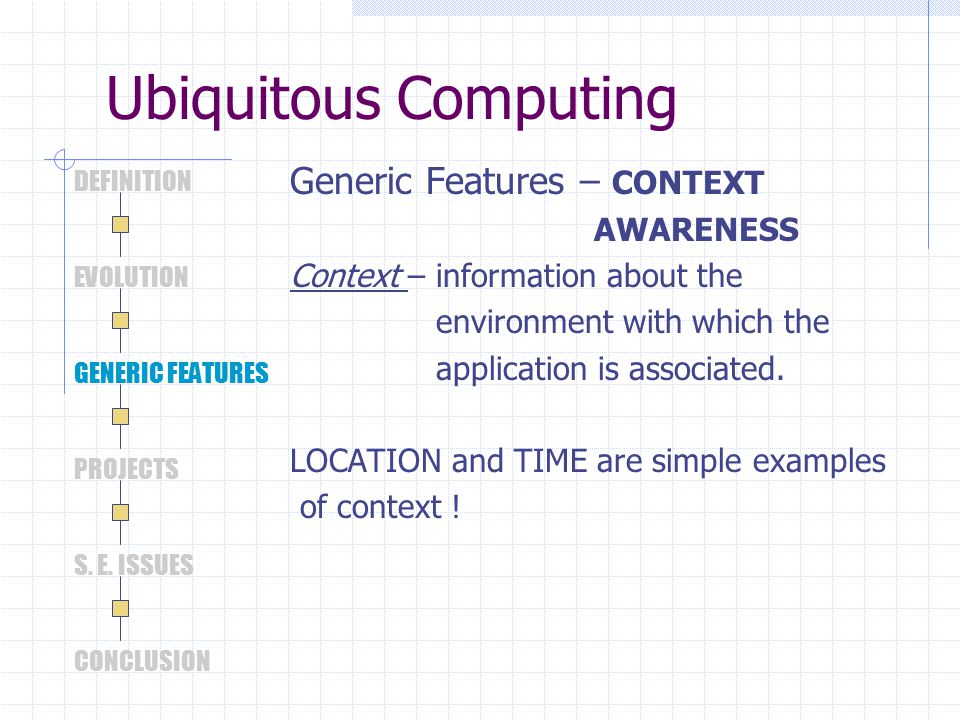 Ubiquitous Computing

DEFINITION

EVOLUTION

GENERIC FEATURES

PROJECTS

S. E. ISSUES

CONCLUSION

Generic Features – CONTEXT AWARENESS

Context – information about the environment with which the application is associated.

LOCATION and TIME are simple examples of context !